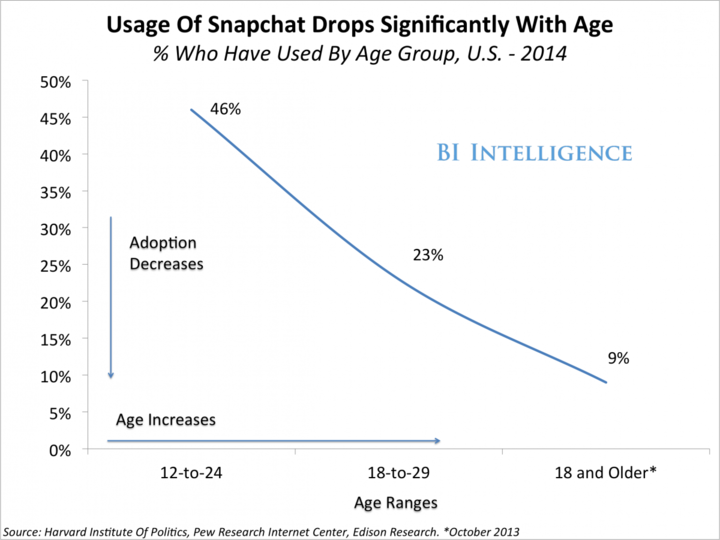 Usage Of Snapchat Drops Significantly With Age
% Who Have Used By Age Group, U.S. - 2014

50%
45%
40%
35%
30%
25%
20%
15%
10%
5%
0%

46%
BI INTELLIGENCE
Adoption Decreases
23%
9%
Age Increases

12-to-24
18-to-29
18 and Older*

Age Ranges

Source: Harvard Institute Of Politics, Pew Research Internet Center, Edison Research. *October 2013